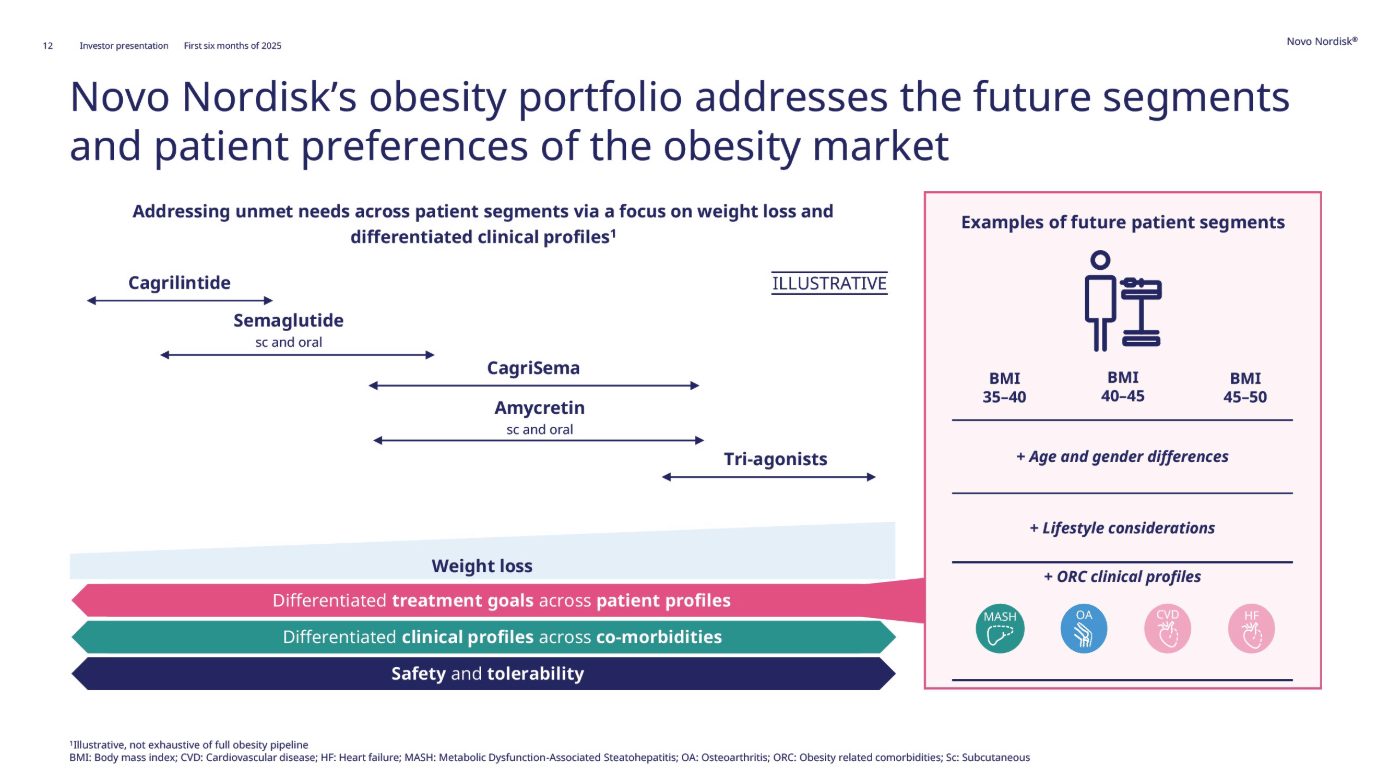 12 Investor presentation First six months of 2025

Novo Nordisk®

Novo Nordisk's obesity portfolio addresses the future segments and patient preferences of the obesity market

Addressing unmet needs across patient segments via a focus on weight loss and differentiated clinical profiles¹

ILLUSTRATIVE

Cagrilintide

Semaglutide
sc and oral

CagriSema

Amycretin
sc and oral

Tri-agonists

Weight loss

Differentiated treatment goals across patient profiles

Differentiated clinical profiles across co-morbidities

Safety and tolerability

Examples of future patient segments

BMI 35–40

BMI 40–45

BMI 45–50

+ Age and gender differences

+ Lifestyle considerations

+ ORC clinical profiles

MASH

OA

CVD

HF

¹Illustrative, not exhaustive of full obesity pipeline
BMI: Body mass index; CVD: Cardiovascular disease; HF: Heart failure; MASH: Metabolic Dysfunction-Associated Steatohepatitis; OA: Osteoarthritis; ORC: Obesity related comorbidities; Sc: Subcutaneous